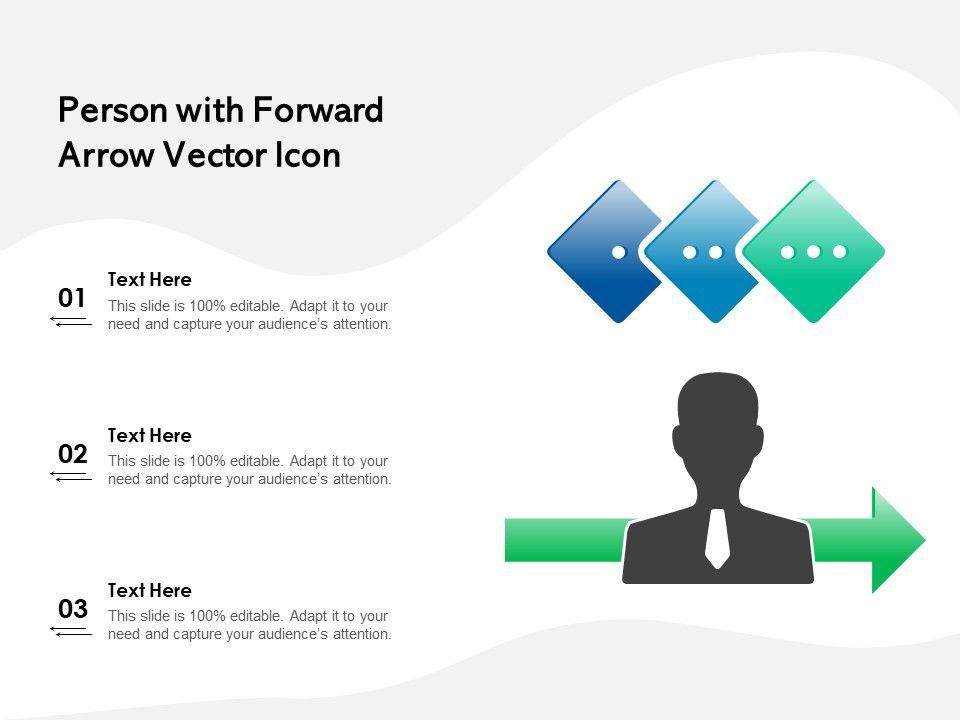 Person with Forward Arrow Vector Icon

01
Text Here
This slide is 100% editable. Adapt it to your need and capture your audience's attention.

02
Text Here
This slide is 100% editable. Adapt it to your need and capture your audience's attention.

03
Text Here
This slide is 100% editable. Adapt it to your need and capture your audience's attention.